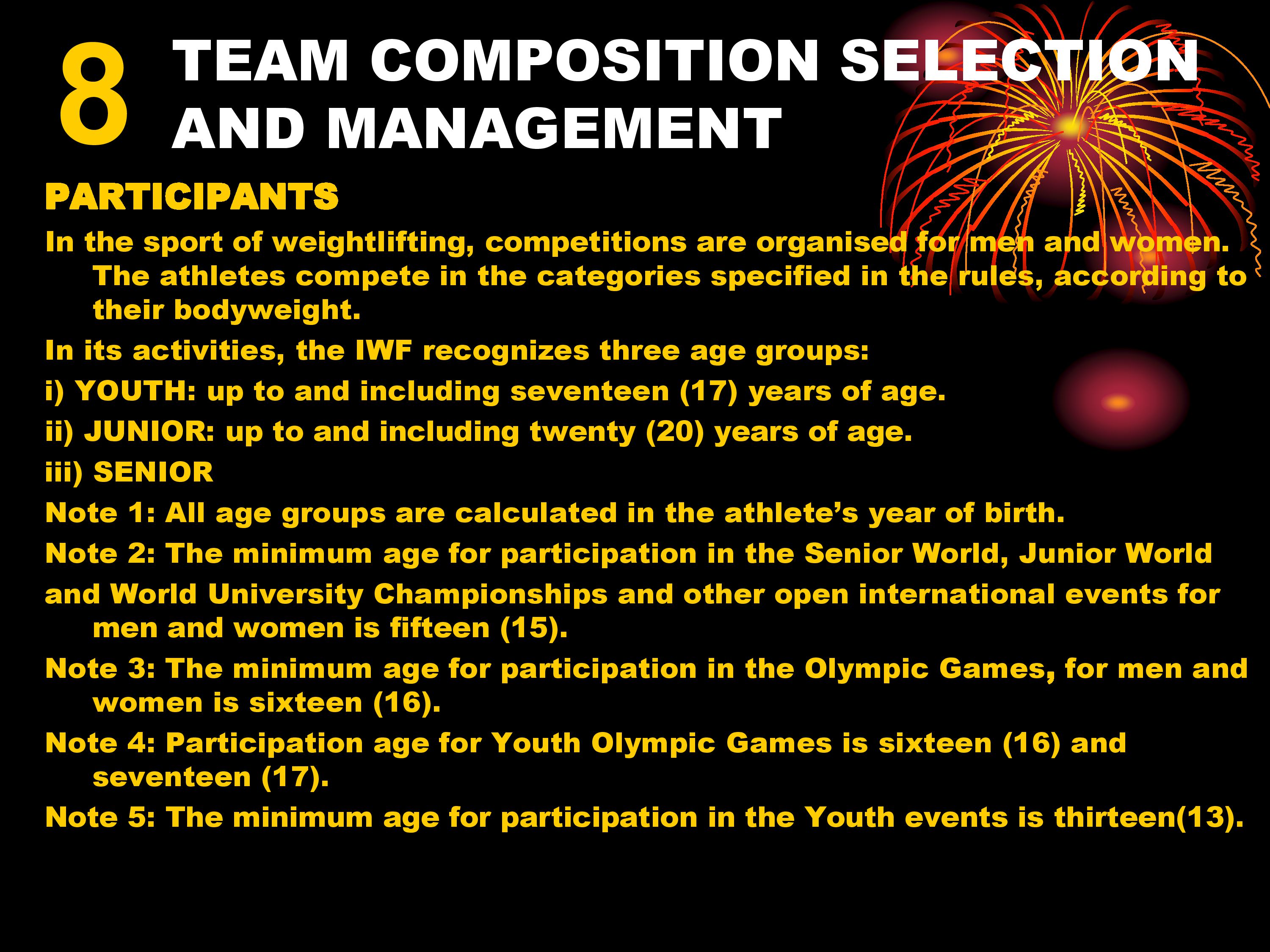 8 TEAM COMPOSITION SELECTION AND MANAGEMENT

PARTICIPANTS

In the sport of weightlifting, competitions are organised for men and women. The athletes compete in the categories specified in the rules, according to their bodyweight.

In its activities, the IWF recognizes three age groups:

i) YOUTH: up to and including seventeen (17) years of age.

ii) JUNIOR: up to and including twenty (20) years of age.

iii) SENIOR

Note 1: All age groups are calculated in the athlete's year of birth.

Note 2: The minimum age for participation in the Senior World, Junior World

and World University Championships and other open international events for men and women is fifteen (15).

Note 3: The minimum age for participation in the Olympic Games, for men and women is sixteen (16).

Note 4: Participation age for Youth Olympic Games is sixteen (16) and seventeen (17).

Note 5: The minimum age for participation in the Youth events is thirteen(13).